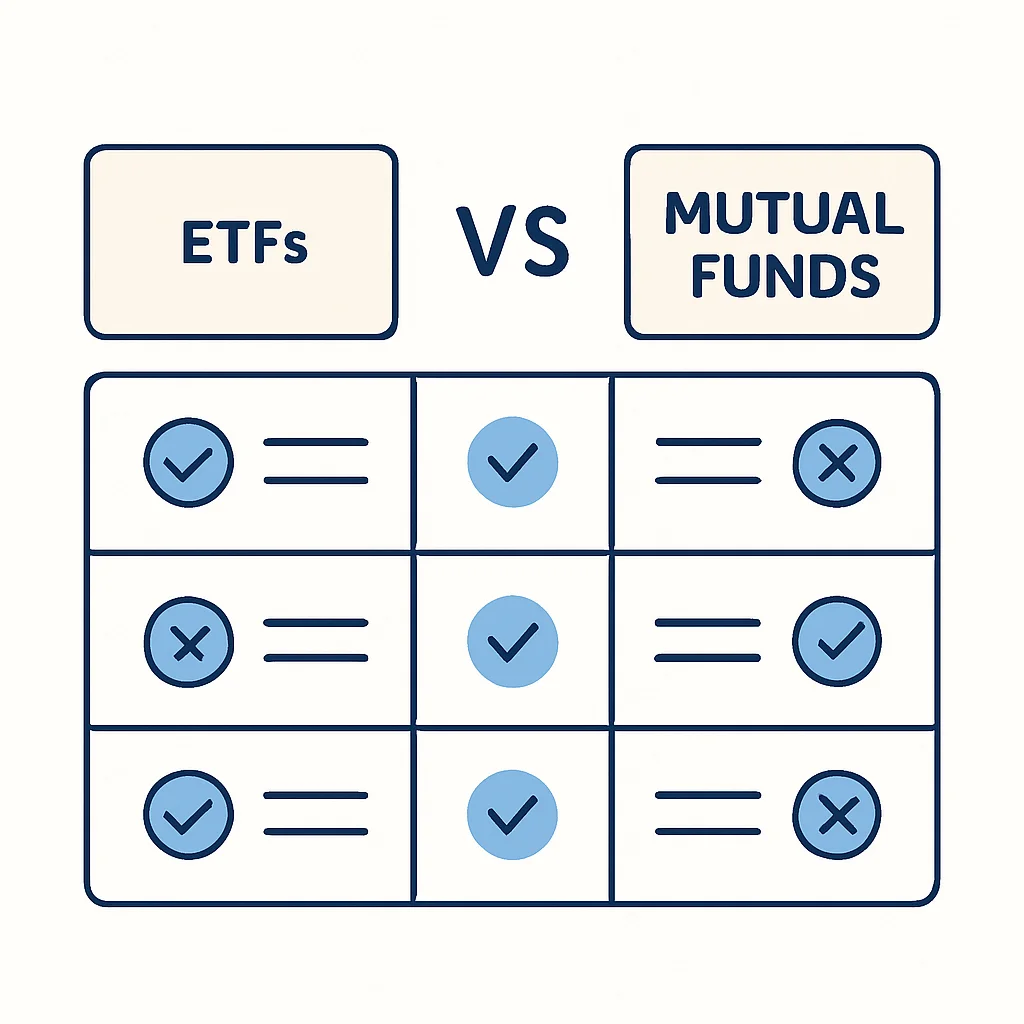 ETFs

VS

MUTUAL FUNDS